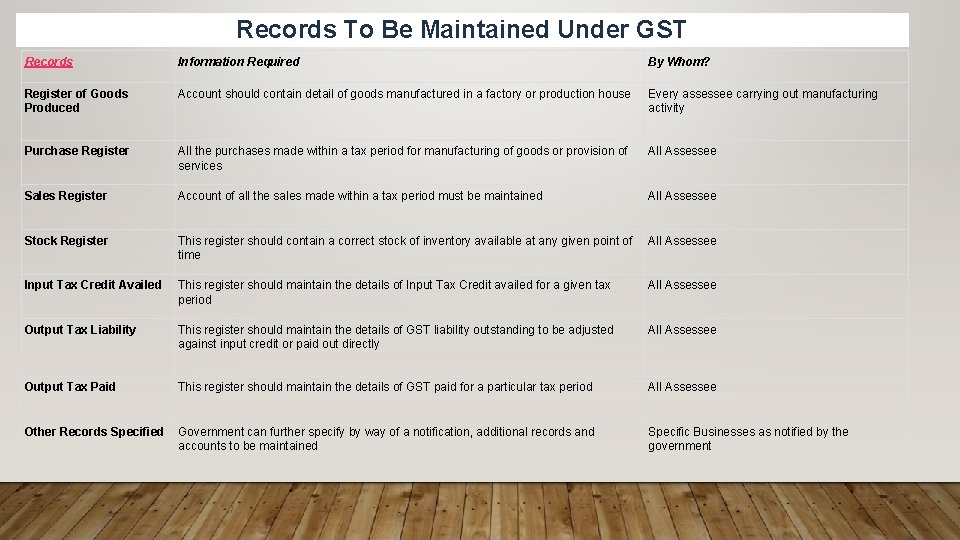 Records To Be Maintained Under GST

| Records | Information Required | By Whom? |
|---|---|---|
| Register of Goods Produced | Account should contain detail of goods manufactured in a factory or production house | Every assessee carrying out manufacturing activity |
| Purchase Register | All the purchases made within a tax period for manufacturing of goods or provision of services | All Assessee |
| Sales Register | Account of all the sales made within a tax period must be maintained | All Assessee |
| Stock Register | This register should contain a correct stock of inventory available at any given point of time | All Assessee |
| Input Tax Credit Availed | This register should maintain the details of Input Tax Credit availed for a given tax period | All Assessee |
| Output Tax Liability | This register should maintain the details of GST liability outstanding to be adjusted against input credit or paid out directly | All Assessee |
| Output Tax Paid | This register should maintain the details of GST paid for a particular tax period | All Assessee |
| Other Records Specified | Government can further specify by way of a notification, additional records and accounts to be maintained | Specific Businesses as notified by the government |